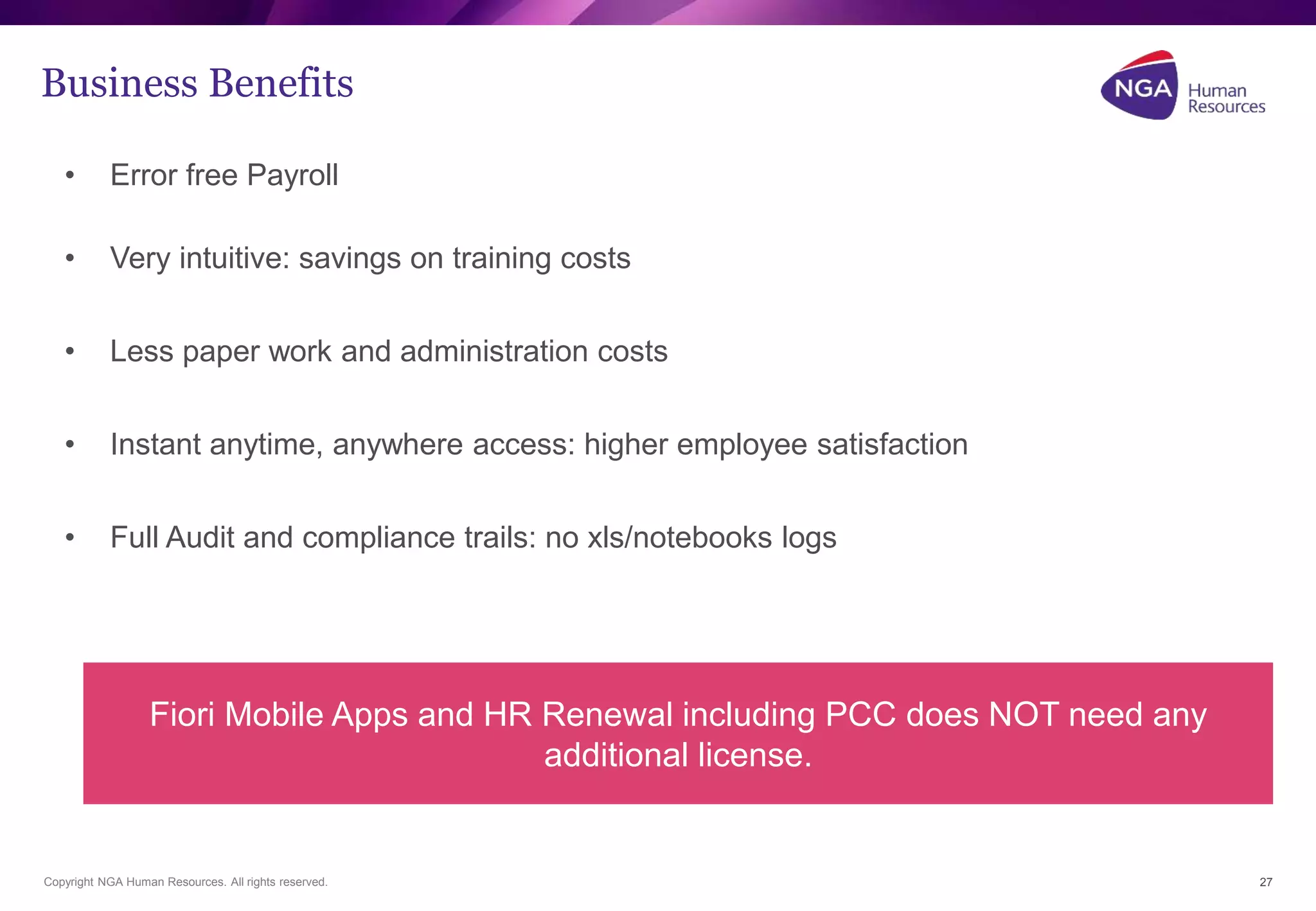 Business Benefits

NGA Human Resources

• Error free Payroll

• Very intuitive: savings on training costs

• Less paper work and administration costs

• Instant anytime, anywhere access: higher employee satisfaction

• Full Audit and compliance trails: no xls/notebooks logs

Fiori Mobile Apps and HR Renewal including PCC does NOT need any additional license.

Copyright NGA Human Resources. All rights reserved.

27